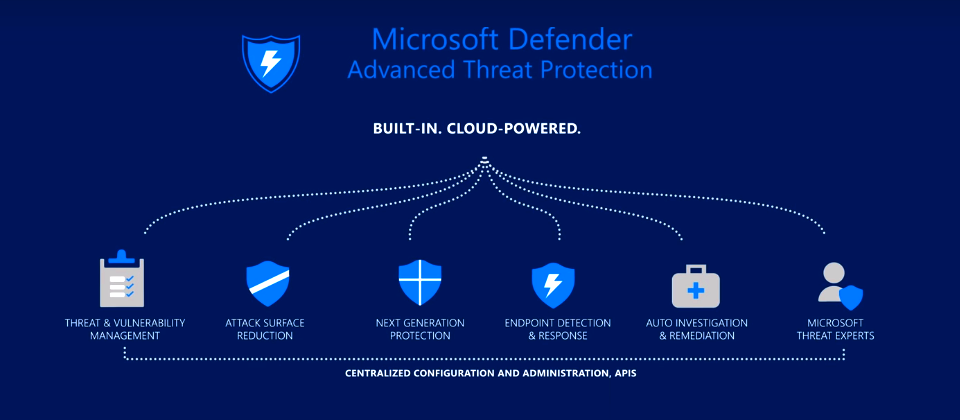 Microsoft Defender
Advanced Threat Protection

BUILT-IN. CLOUD-POWERED.

THREAT & VULNERABILITY MANAGEMENT

ATTACK SURFACE REDUCTION

NEXT GENERATION PROTECTION

ENDPOINT DETECTION & RESPONSE

AUTO INVESTIGATION & REMEDIATION

MICROSOFT THREAT EXPERTS

CENTRALIZED CONFIGURATION AND ADMINISTRATION, APIS